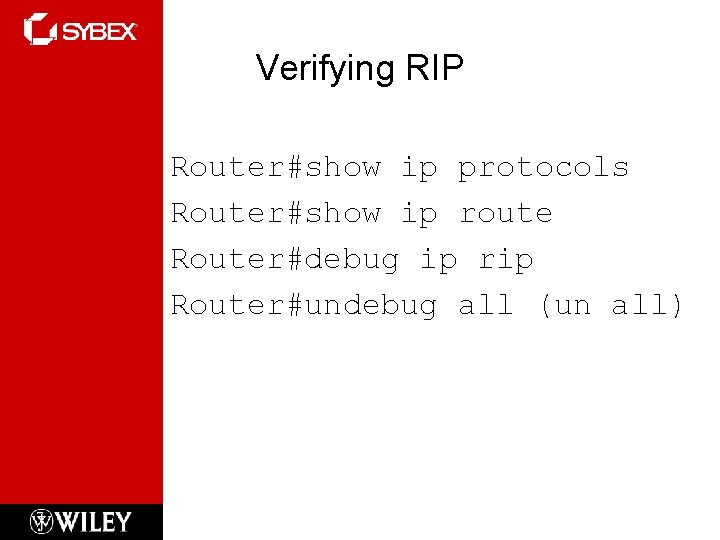 SYBEX

Verifying RIP

Router#show ip protocols
Router#show ip route
Router#debug ip rip
Router#undebug all (un all)

WILEY